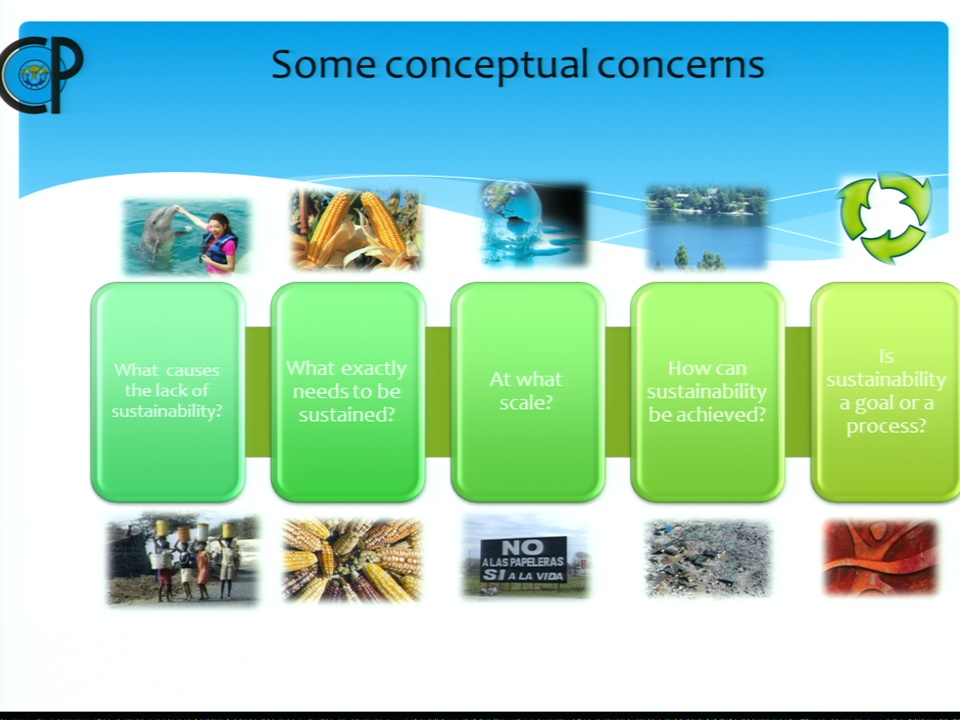 CP

Some conceptual concerns

What causes the lack of sustainability?

What exactly needs to be sustained?

At what scale?

How can sustainability be achieved?

Is sustainability a goal or a process?

NO A LAS PAPELERAS SI A LA VIDA